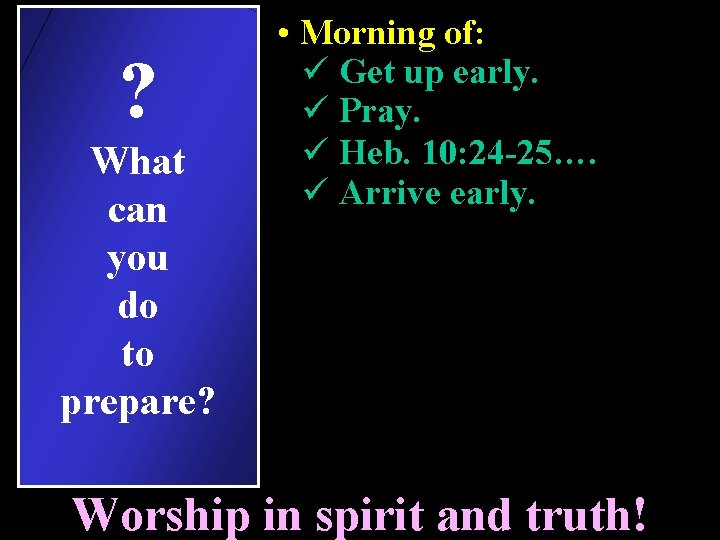 ?
What can you do to prepare?

• Morning of:
✓ Get up early.
✓ Pray.
✓ Heb. 10:24-25….
✓ Arrive early.

Worship in spirit and truth!